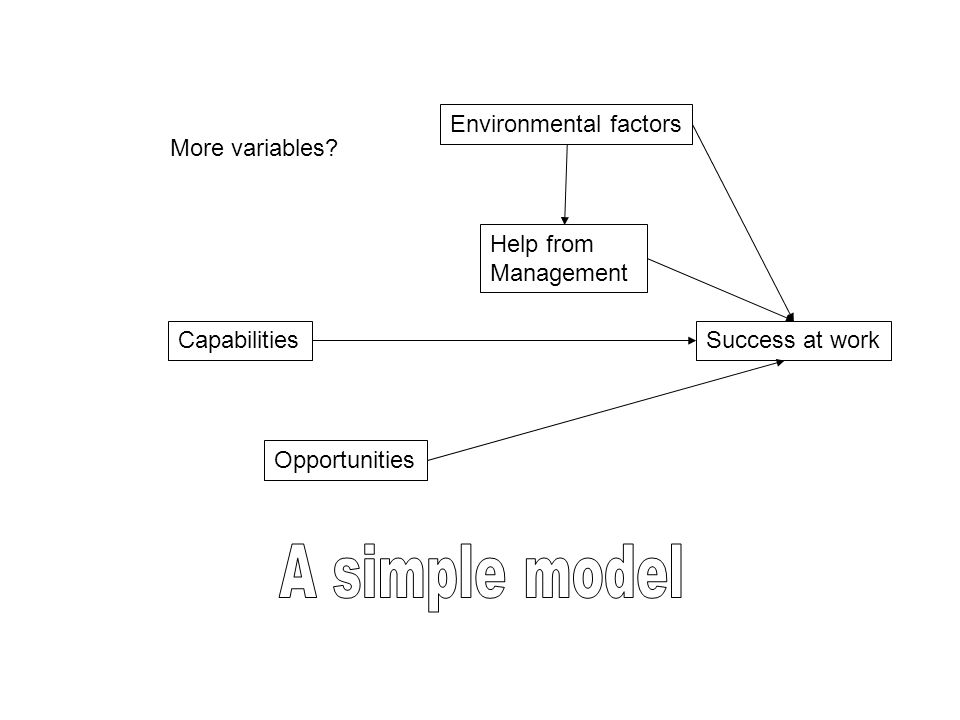 More variables?

Environmental factors

Help from Management

Capabilities

Success at work

Opportunities

A simple model